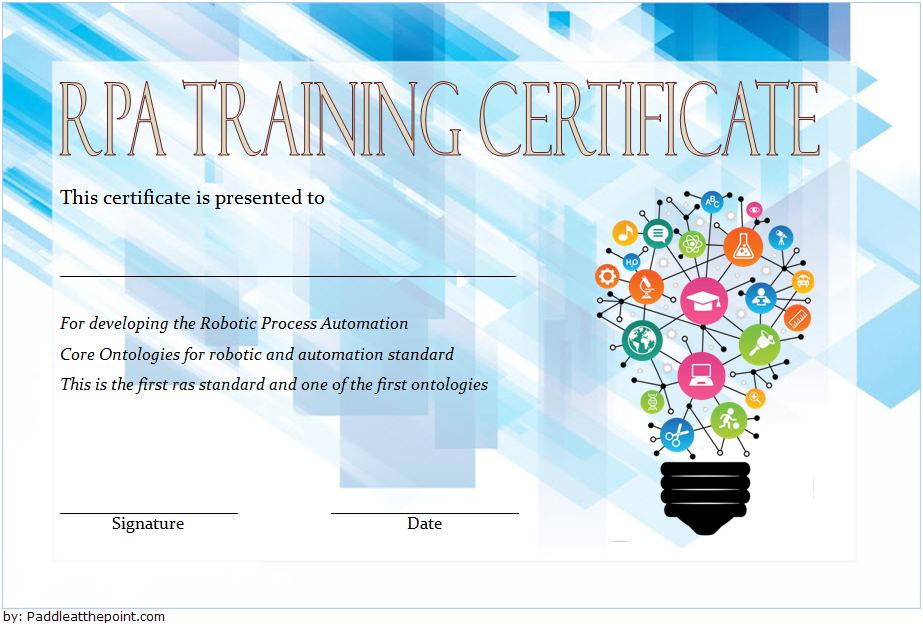 RPA TRAINING CERTIFICATE

This certificate is presented to

For developing the Robotic Process Automation
Core Ontologies for robotic and automation standard
This is the first ras standard and one of the first ontologies

Signature

Date

by: Paddleatthepoint.com